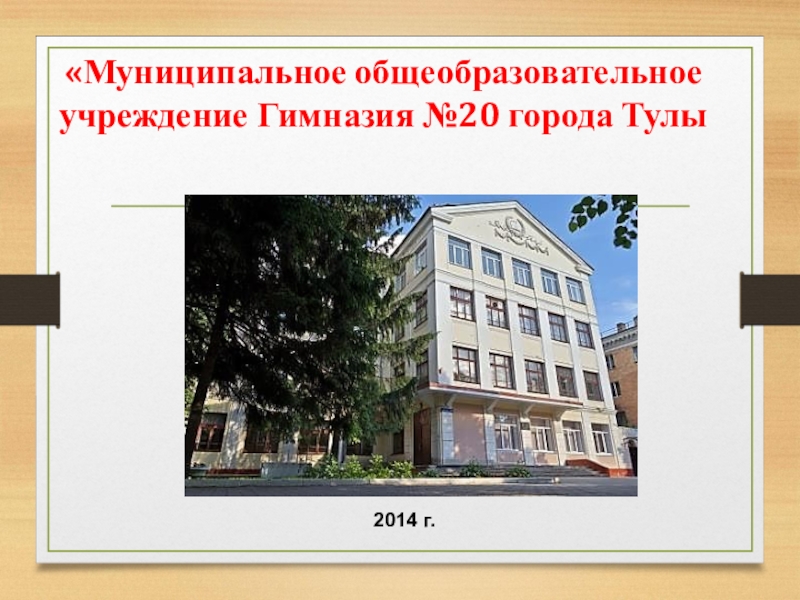 «Муниципальное общеобразовательное учреждение Гимназия №20 города Тулы

2014 г.